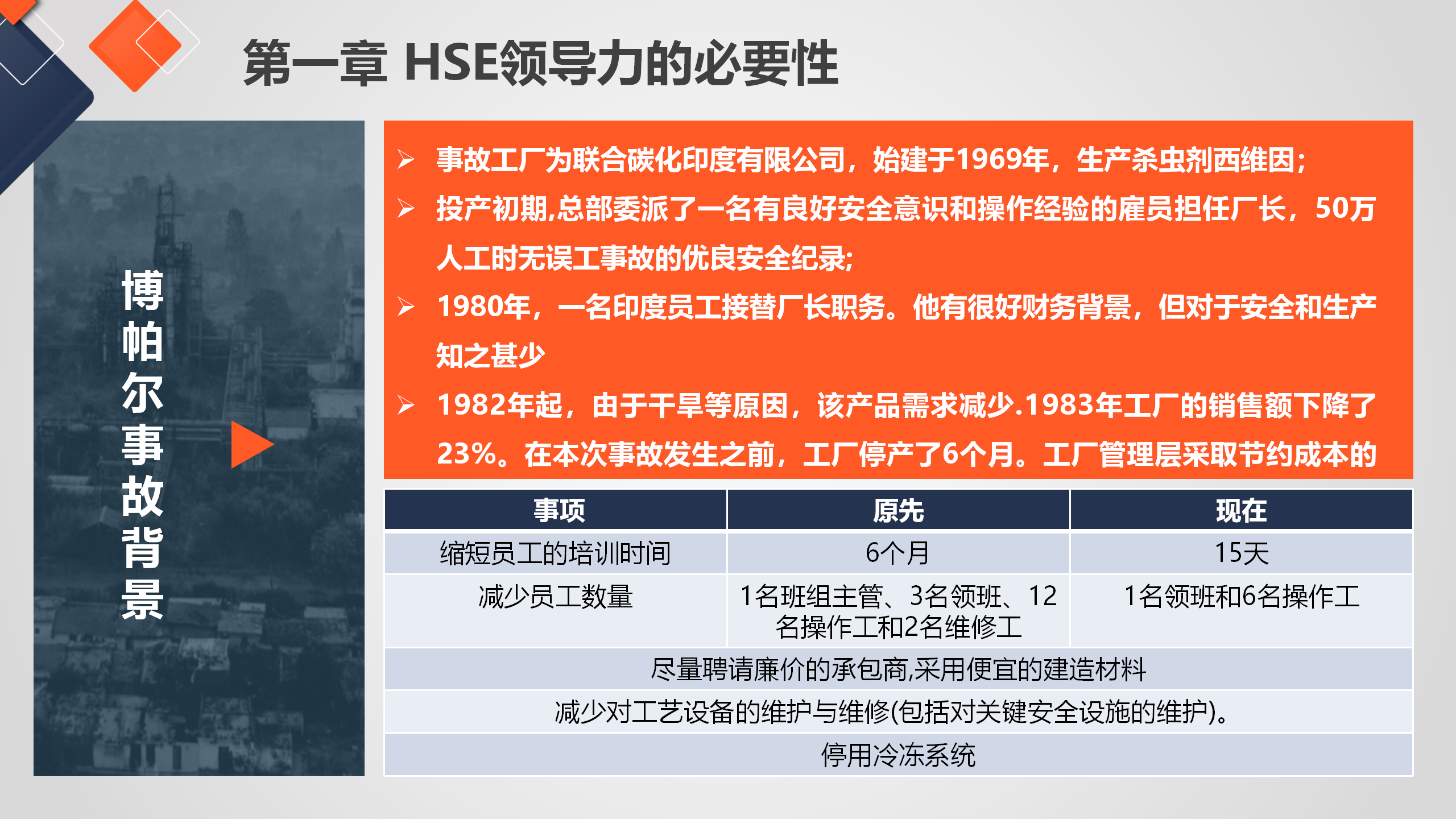 第一章 HSE领导力的必要性

博帕尔事故背景

➢ 事故工厂为联合碳化印度有限公司，始建于1969年，生产杀虫剂西维因；

➢ 投产初期,总部委派了一名有良好安全意识和操作经验的雇员担任厂长，50万人工时无误工事故的优良安全纪录；

➢ 1980年，一名印度员工接替厂长职务。他有很好财务背景，但对于安全和生产知之甚少

➢ 1982年起，由于干旱等原因，该产品需求减少.1983年工厂的销售额下降了23%。在本次事故发生之前，工厂停产了6个月。工厂管理层采取节约成本的

| 事项 | 原先 | 现在 |
|---|---|---|
| 缩短员工的培训时间 | 6个月 | 15天 |
| 减少员工数量 | 1名班组主管、3名领班、12名操作工和2名维修工 | 1名领班和6名操作工 |
| 尽量聘请廉价的承包商,采用便宜的建造材料 | | |
| 减少对工艺设备的维护与维修(包括对关键安全设施的维护)。 | | |
| 停用冷冻系统 | | |